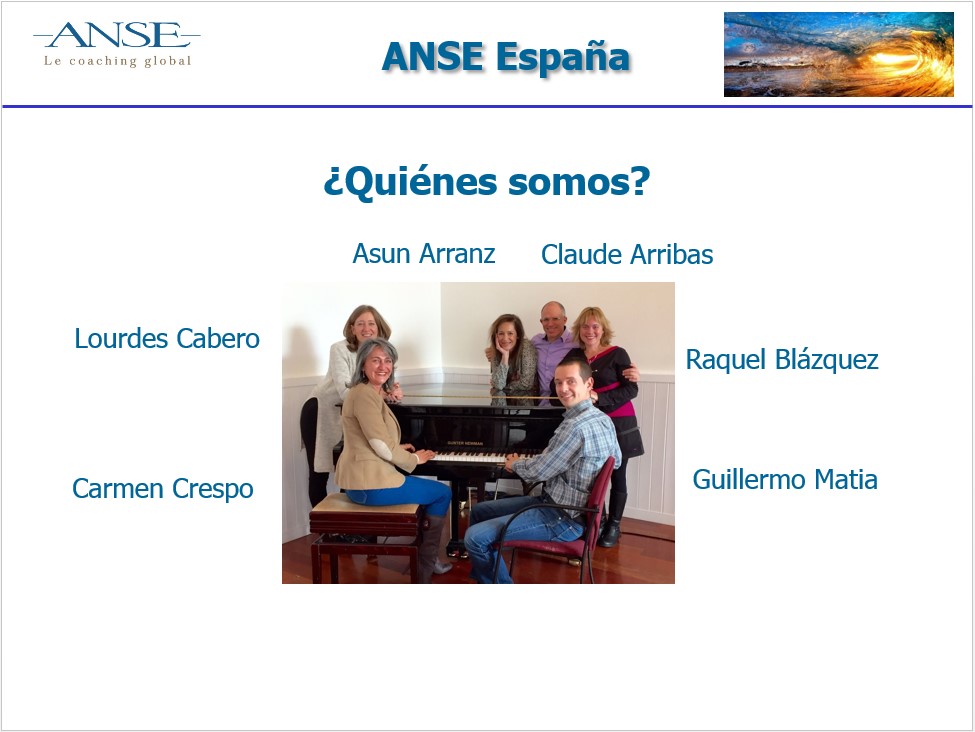 ANSE
Le coaching global

ANSE España

¿Quiénes somos?

Asun Arranz Claude Arribas

Lourdes Cabero

Raquel Blázquez

Carmen Crespo

Guillermo Matia